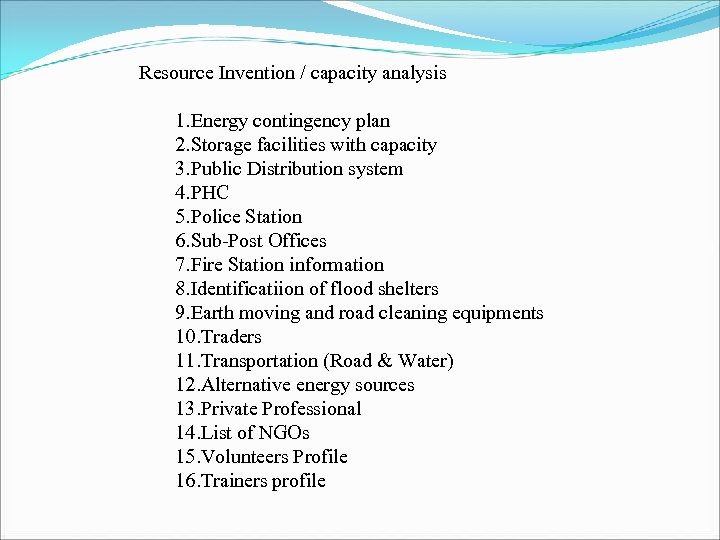 Resource Invention / capacity analysis

1.Energy contingency plan
2.Storage facilities with capacity
3.Public Distribution system
4.PHC
5.Police Station
6.Sub-Post Offices
7.Fire Station information
8.Identificatiion of flood shelters
9.Earth moving and road cleaning equipments
10.Traders
11.Transportation (Road & Water)
12.Alternative energy sources
13.Private Professional
14.List of NGOs
15.Volunteers Profile
16.Trainers profile